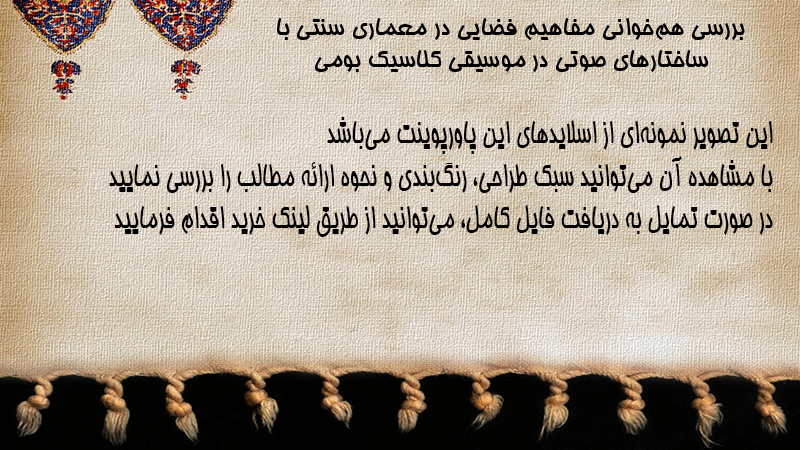 بررسی هم‌خوانی مفاهیم فضایی در معماری سنتی با ساختارهای صوتی در موسیقی کلاسیک بومی

این تصویر نمونه‌ای از اسلایدهای این پاورپوینت می‌باشد
با مشاهده آن می‌توانید سبک طراحی، رنگ‌بندی و نحوه ارائه مطالب را بررسی نمایید
در صورت تمایل به دریافت فایل کامل، می‌توانید از طریق لینک خرید اقدام فرمایید